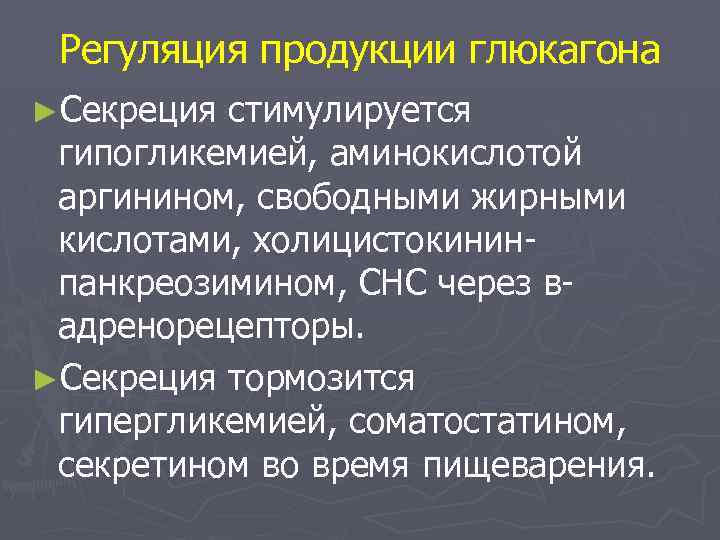 Регуляция продукции глюкагона

►Секреция стимулируется гипогликемией, аминокислотой аргинином, свободными жирными кислотами, холицистокинин-панкреозимином, СНС через в-адренорецепторы.

►Секреция тормозится гипергликемией, соматостатином, секретином во время пищеварения.